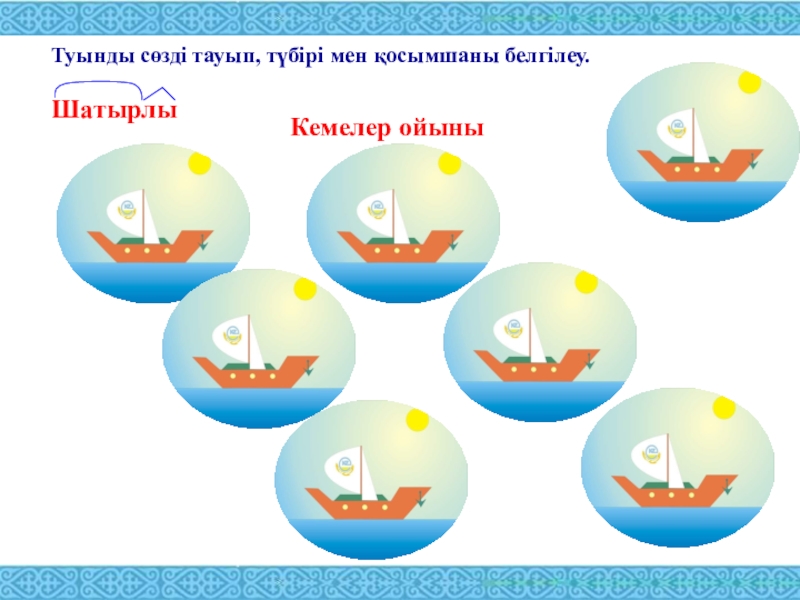 Туынды сөзді тауып, түбірі мен қосымшаны белгілеу.

Шатырлы

Кемелер ойыны